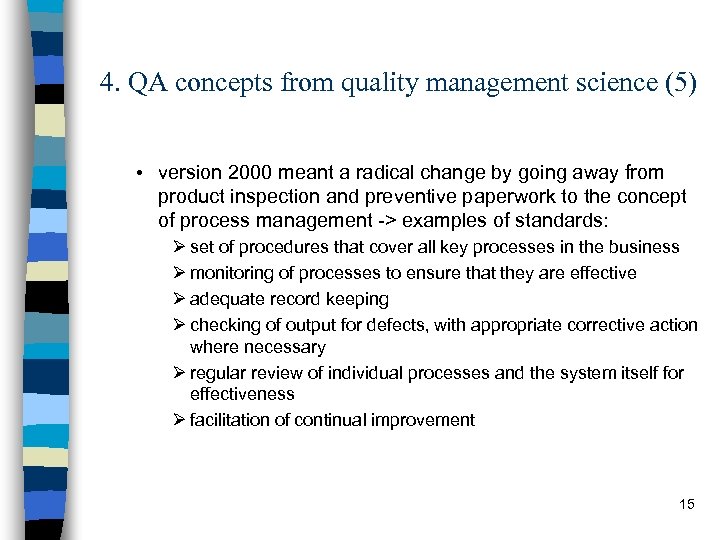 4. QA concepts from quality management science (5)

• version 2000 meant a radical change by going away from product inspection and preventive paperwork to the concept of process management -> examples of standards:

➢ set of procedures that cover all key processes in the business
➢ monitoring of processes to ensure that they are effective
➢ adequate record keeping
➢ checking of output for defects, with appropriate corrective action where necessary
➢ regular review of individual processes and the system itself for effectiveness
➢ facilitation of continual improvement

15